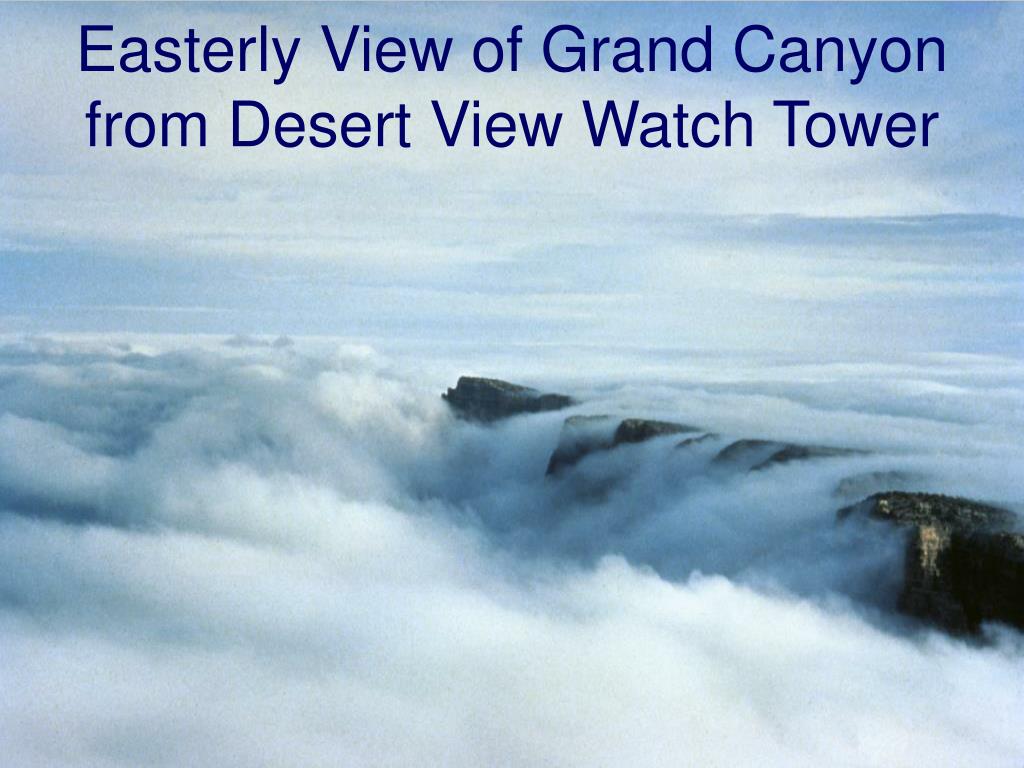 Easterly View of Grand Canyon from Desert View Watch Tower